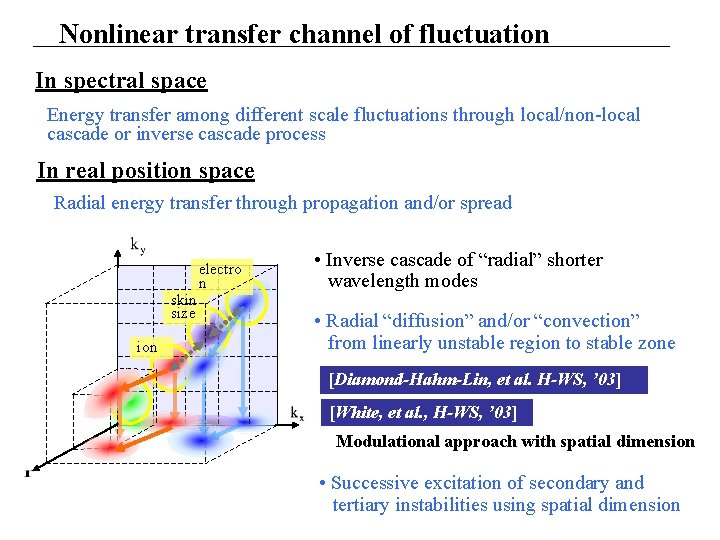 Nonlinear transfer channel of fluctuation

In spectral space

Energy transfer among different scale fluctuations through local/non-local cascade or inverse cascade process

In real position space

Radial energy transfer through propagation and/or spread

$k_y$

electro n

skin size

ion

$k_x$

r

• Inverse cascade of “radial” shorter wavelength modes

• Radial “diffusion” and/or “convection” from linearly unstable region to stable zone

[Diamond-Hahm-Lin, et al. H-WS, ’03]

[White, et al., H-WS, ’03]

Modulational approach with spatial dimension

• Successive excitation of secondary and tertiary instabilities using spatial dimension